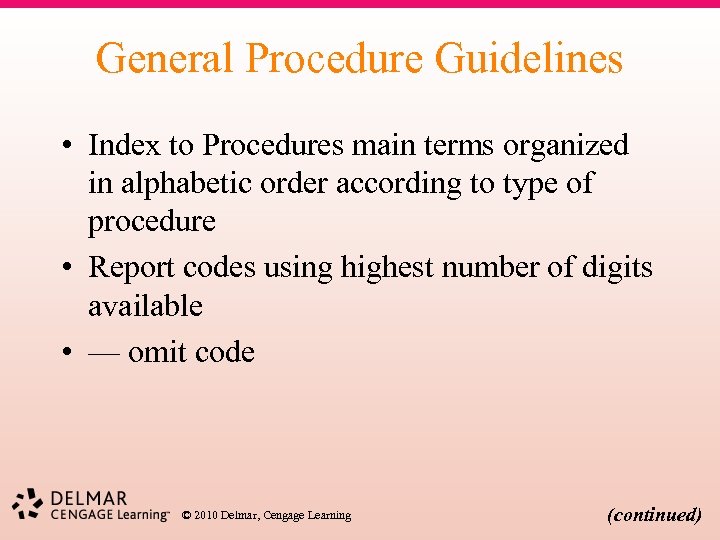 General Procedure Guidelines

• Index to Procedures main terms organized in alphabetic order according to type of procedure

• Report codes using highest number of digits available

• — omit code

DELMAR
CENGAGE Learning™

© 2010 Delmar, Cengage Learning

(continued)